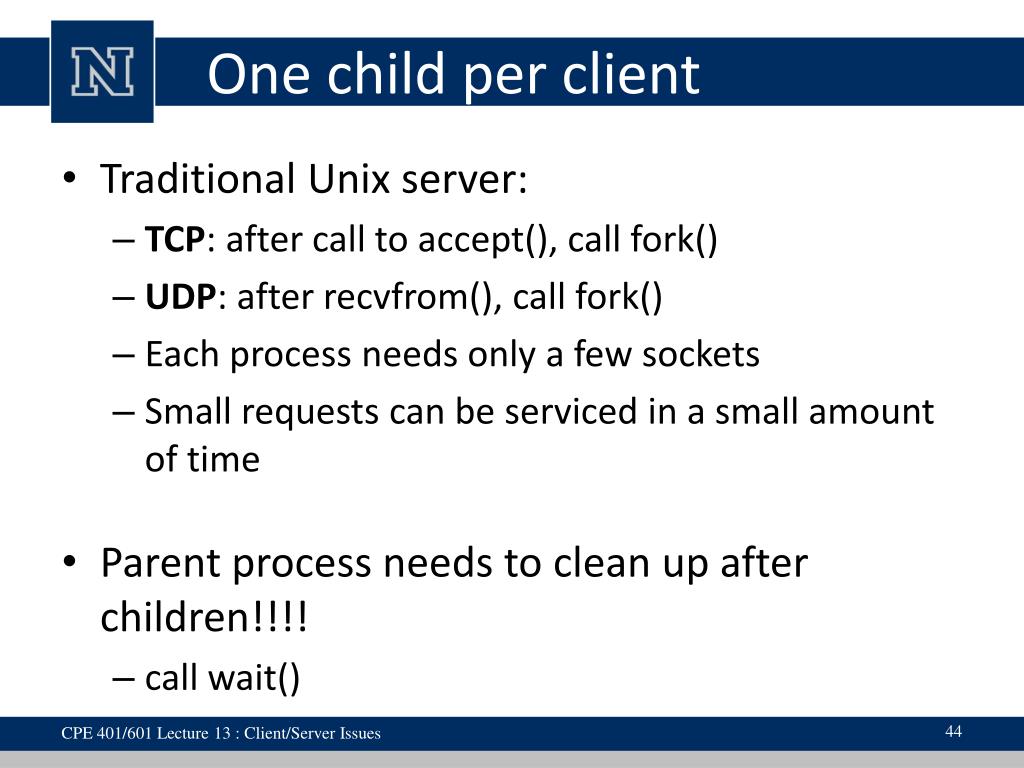 N

One child per client

• Traditional Unix server:
– TCP: after call to accept(), call fork()
– UDP: after recvfrom(), call fork()
– Each process needs only a few sockets
– Small requests can be serviced in a small amount of time

• Parent process needs to clean up after children!!!!
– call wait()

CPE 401/601 Lecture 13 : Client/Server Issues

44